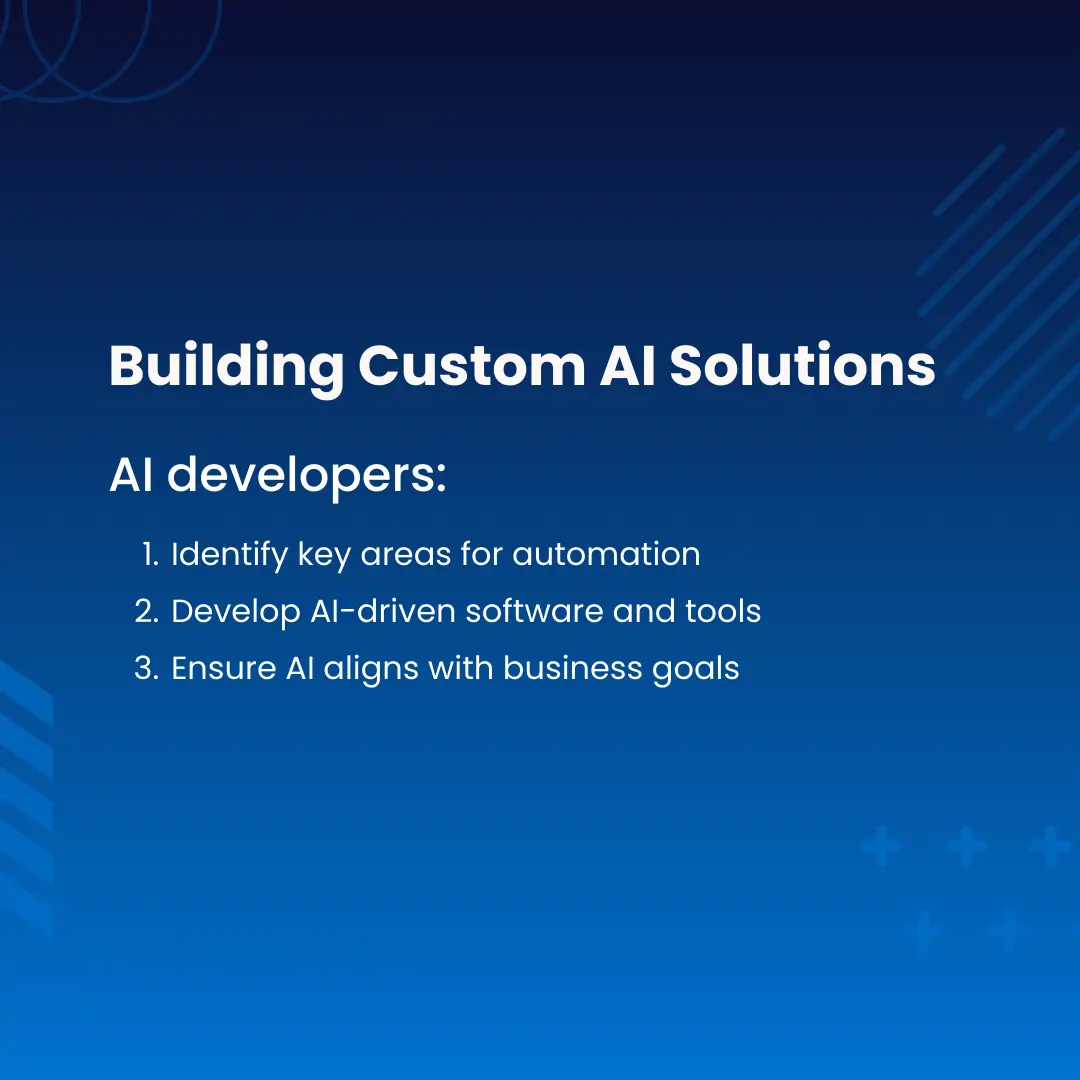 Building Custom AI Solutions

AI developers:

1. Identify key areas for automation
2. Develop AI-driven software and tools
3. Ensure AI aligns with business goals